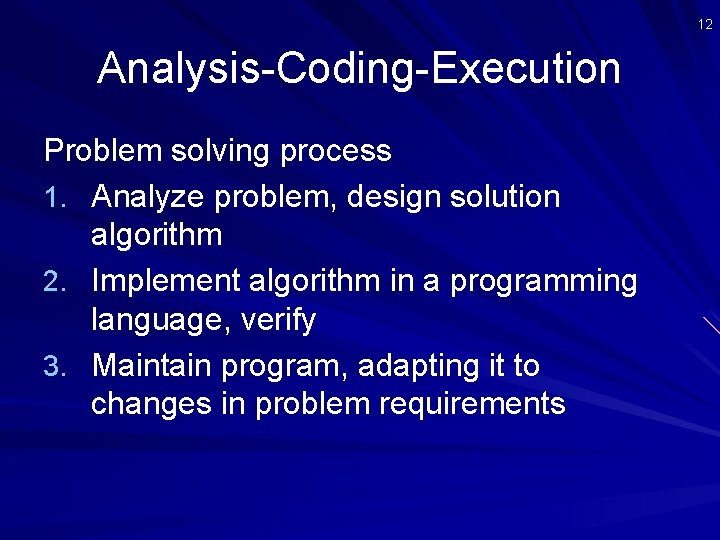 12

Analysis-Coding-Execution

Problem solving process

1. Analyze problem, design solution algorithm
2. Implement algorithm in a programming language, verify
3. Maintain program, adapting it to changes in problem requirements